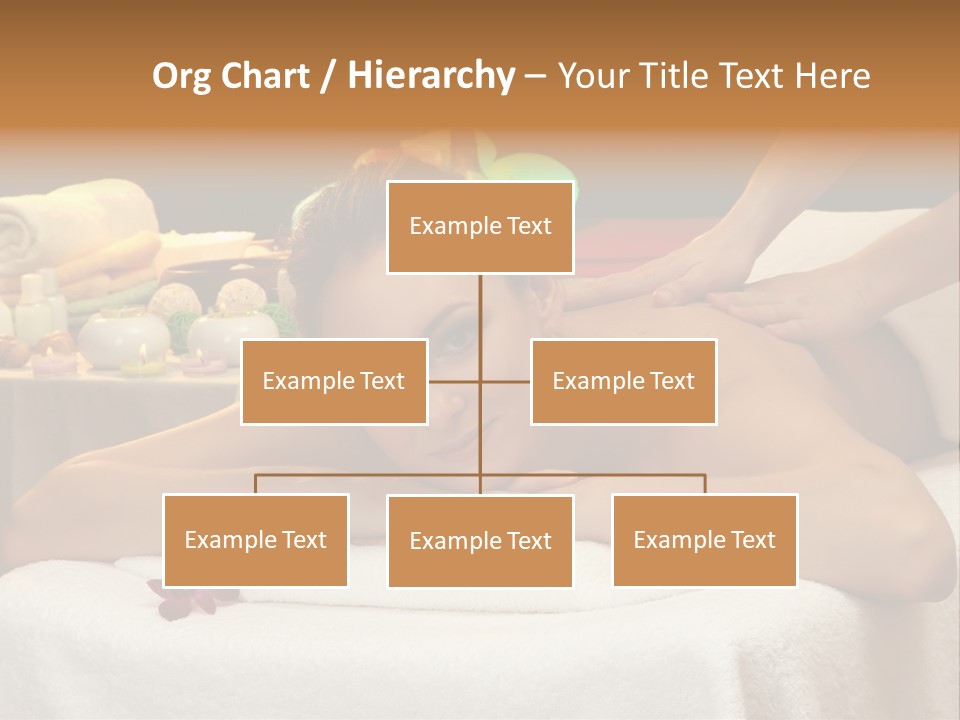 Org Chart / Hierarchy – Your Title Text Here

Example Text

Example Text

Example Text

Example Text

Example Text

Example Text